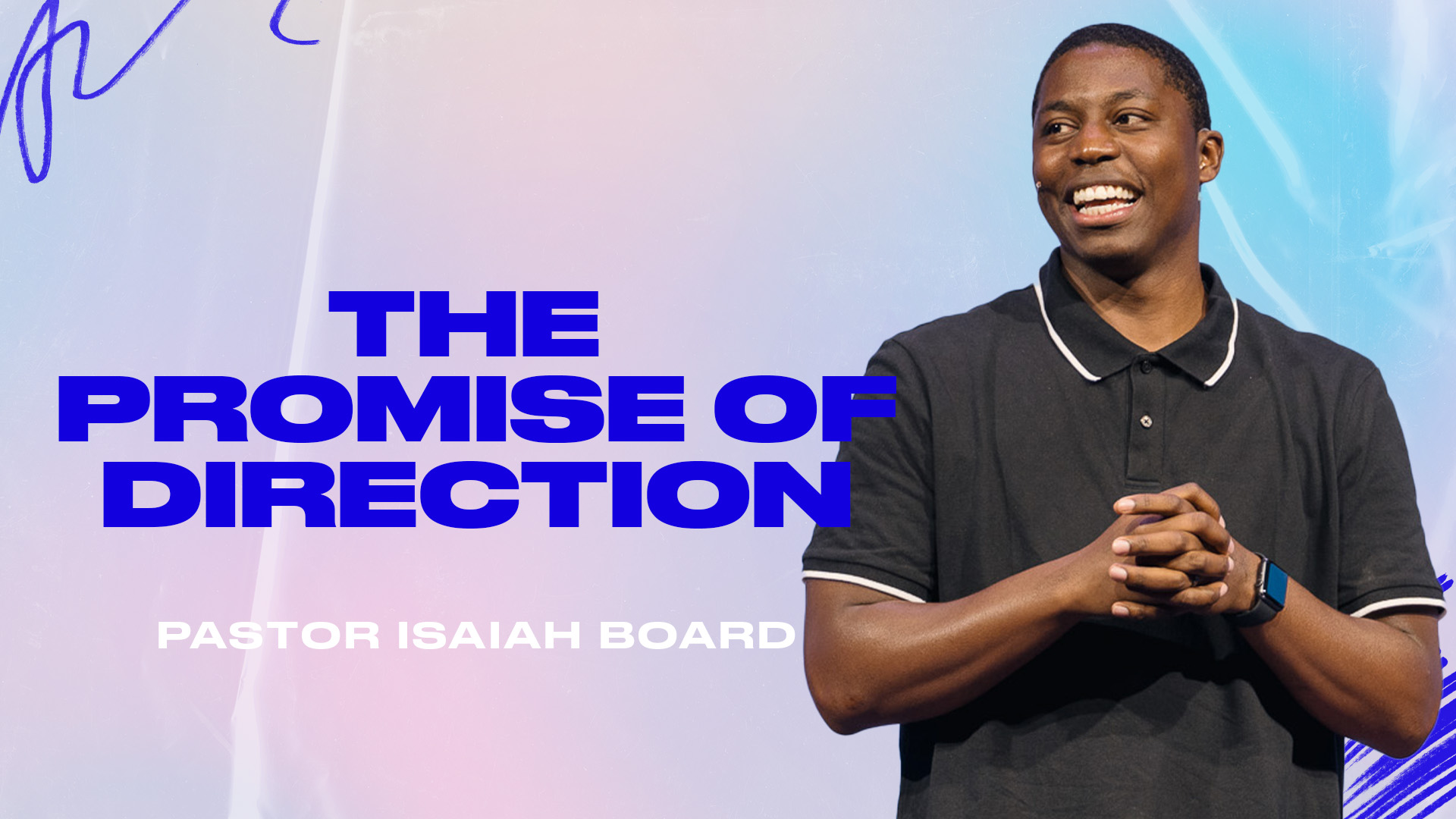 THE PROMISE OF DIRECTION

PASTOR ISAIAH BOARD